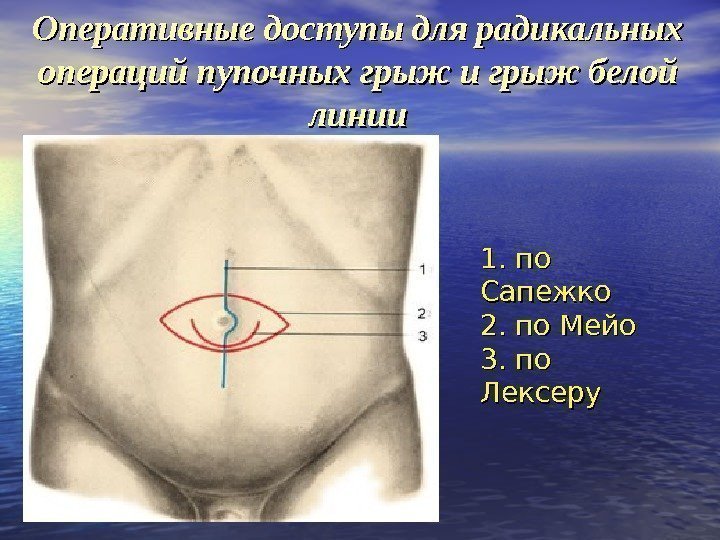 Оперативные доступы для радикальных операций пупочных грыж и грыж белой линии

1
2
3

1. по Сапежко
2. по Мейо
3. по Лексеру